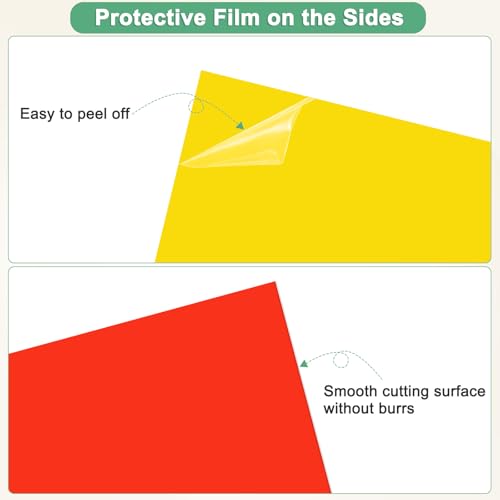 Protective Film on the Sides

Easy to peel off

Smooth cutting surface without burrs